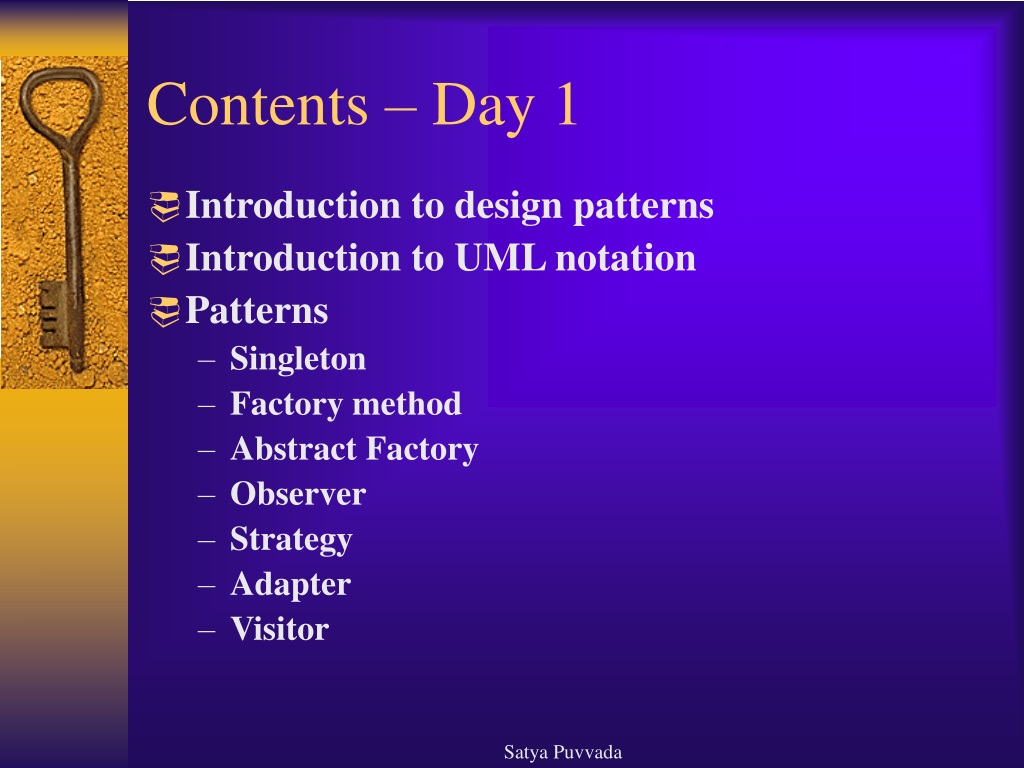 Contents – Day 1

Introduction to design patterns
Introduction to UML notation
Patterns
– Singleton
– Factory method
– Abstract Factory
– Observer
– Strategy
– Adapter
– Visitor

Satya Puvvada